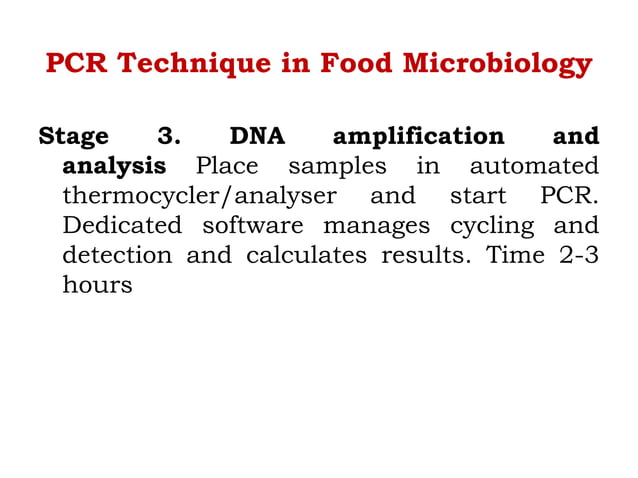 PCR Technique in Food Microbiology

Stage 3. DNA amplification and analysis Place samples in automated thermocycler/analyser and start PCR. Dedicated software manages cycling and detection and calculates results. Time 2-3 hours